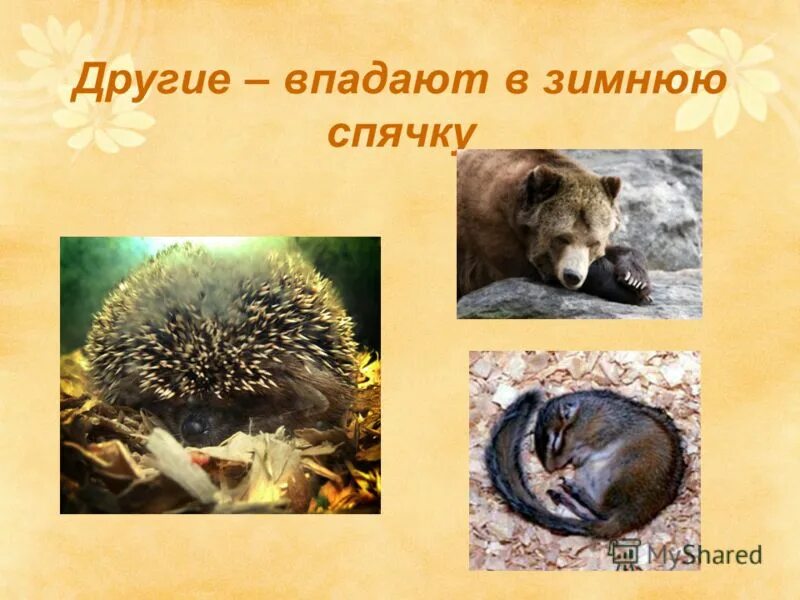 Другие – впадают в зимнюю спячку

MyShared